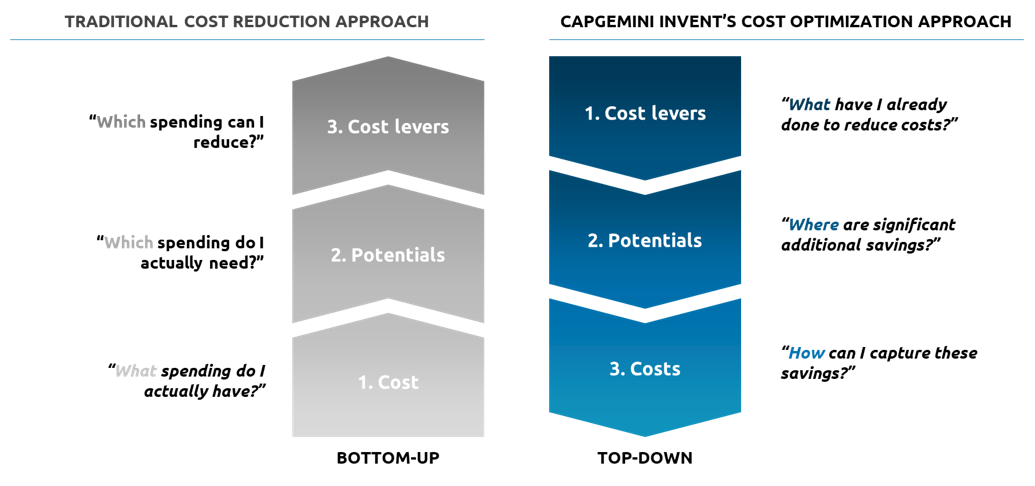 TRADITIONAL COST REDUCTION APPROACH

"Which spending can I reduce?"

3. Cost levers

"Which spending do I actually need?"

2. Potentials

"What spending do I actually have?"

1. Cost

BOTTOM-UP

CAPGEMINI INVENT'S COST OPTIMIZATION APPROACH

1. Cost levers

"What have I already done to reduce costs?"

2. Potentials

"Where are significant additional savings?"

3. Costs

"How can I capture these savings?"

TOP-DOWN